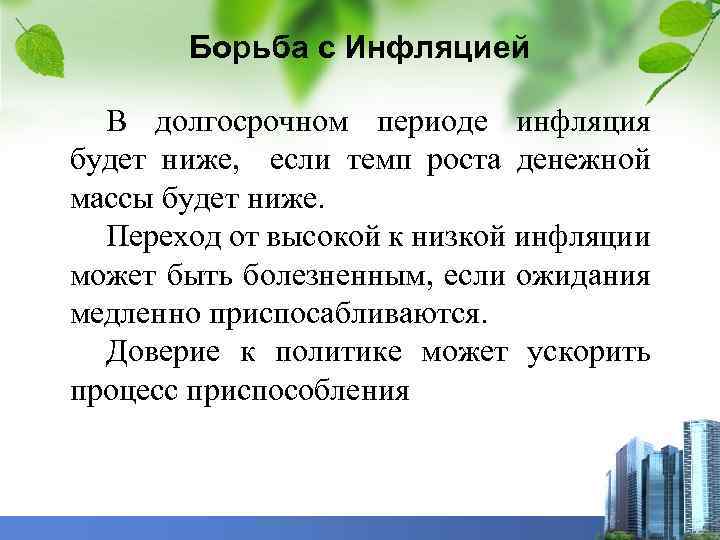 Борьба с Инфляцией

В долгосрочном периоде инфляция будет ниже, если темп роста денежной массы будет ниже.

Переход от высокой к низкой инфляции может быть болезненным, если ожидания медленно приспосабливаются.

Доверие к политике может ускорить процесс приспособления